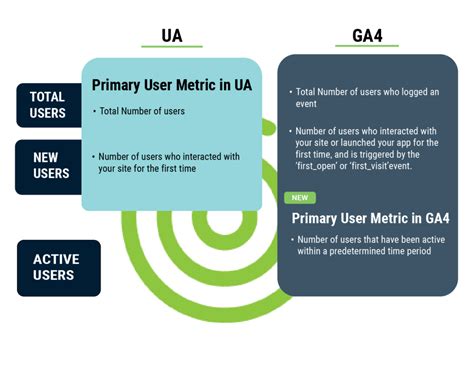 UA

GA4

TOTAL USERS

NEW USERS

ACTIVE USERS

Primary User Metric in UA

• Total Number of users

• Number of users who interacted with your site for the first time

• Total Number of users who logged an event

• Number of users who interacted with your site or launched your app for the first time, and is triggered by the 'first_open' or 'first_visit'event.

NEW

Primary User Metric in GA4

• Number of users that have been active within a predetermined time period